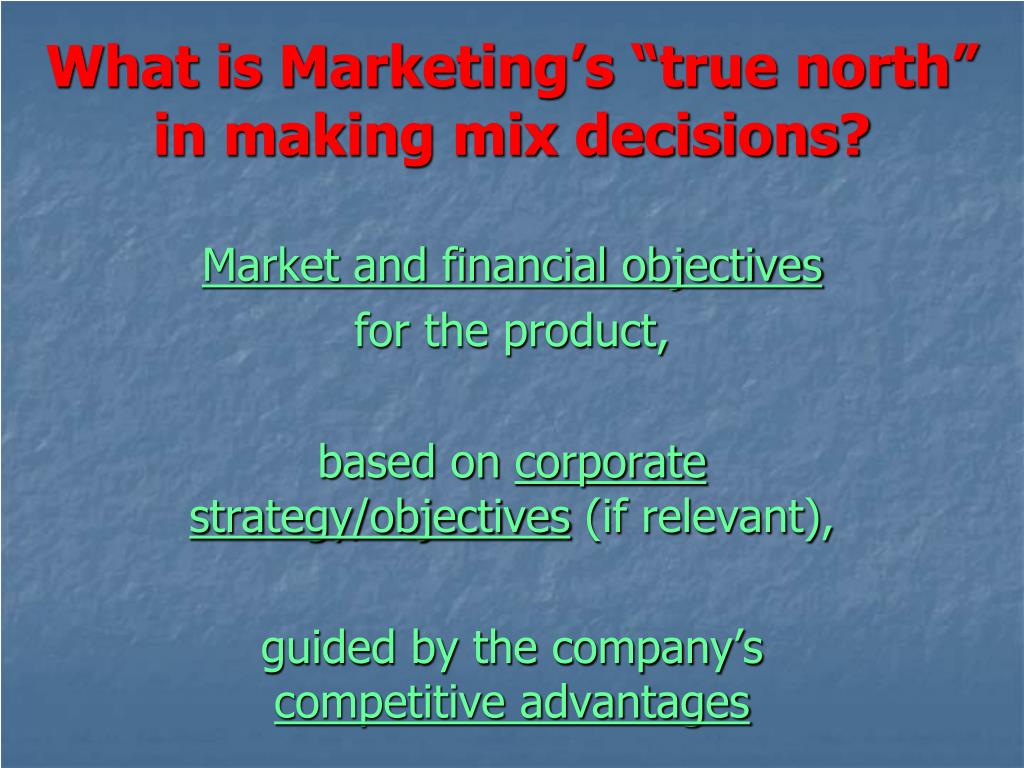 What is Marketing’s “true north” in making mix decisions?

Market and financial objectives for the product,

based on corporate strategy/objectives (if relevant),

guided by the company’s competitive advantages